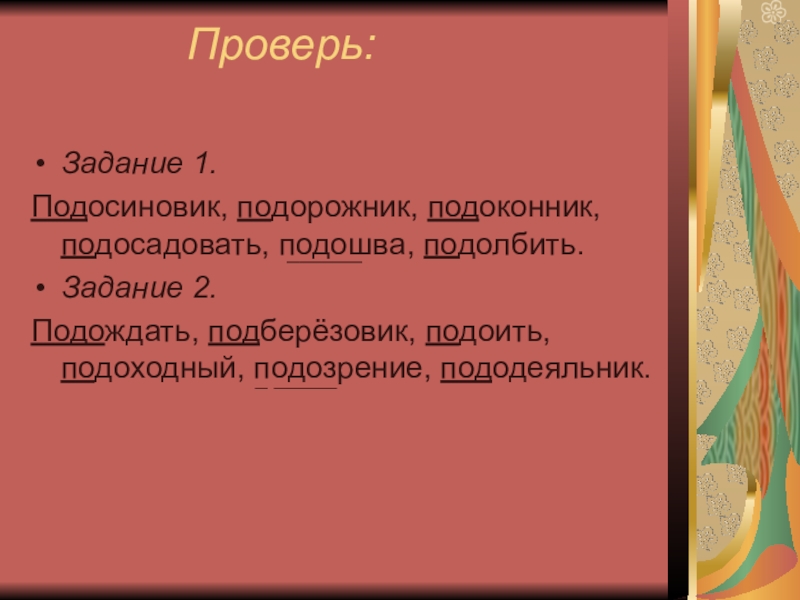 Проверь:

• Задание 1.

Подосиновик, подорожник, подоконник, подосадовать, подошва, подолбить.

• Задание 2.

Подождать, подберёзовик, подоить, подоходный, подозрение, пододеяльник.